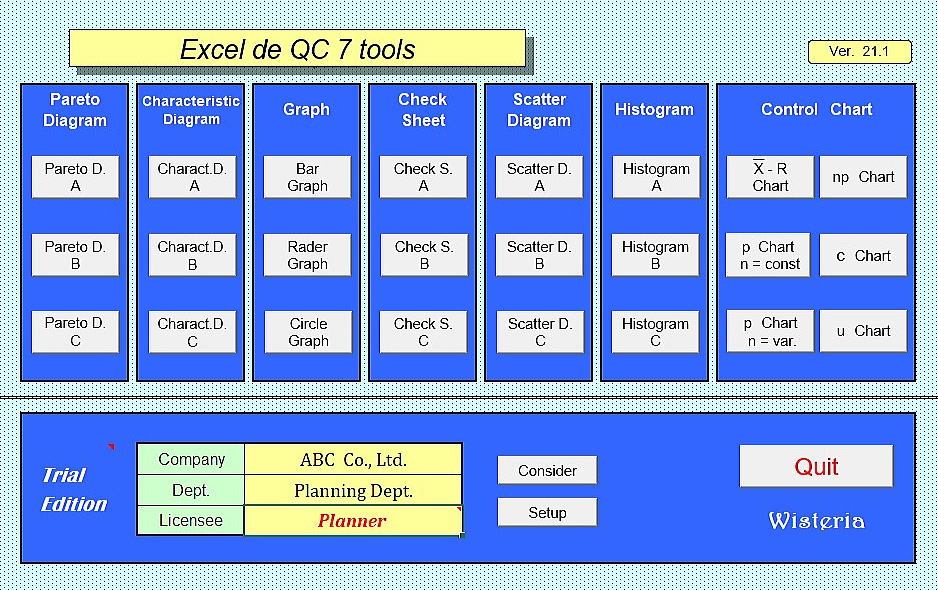 Excel de QC 7 tools

Ver. 21.1

Pareto Diagram

Pareto D. A

Pareto D. B

Pareto D. C

Characteristic Diagram

Charact.D. A

Charact.D. B

Charact.D. C

Graph

Bar Graph

Rader Graph

Circle Graph

Check Sheet

Check S. A

Check S. B

Check S. C

Scatter Diagram

Scatter D. A

Scatter D. B

Scatter D. C

Histogram

Histogram A

Histogram B

Histogram C

Control Chart

$\overline{X}$ - R Chart

np Chart

p Chart n = const

c Chart

p Chart n = var.

u Chart

Trial Edition

| Company | ABC Co., Ltd. |
|---|---|
| Dept. | Planning Dept. |
| Licensee | Planner |

Consider

Setup

Quit

Wisteria